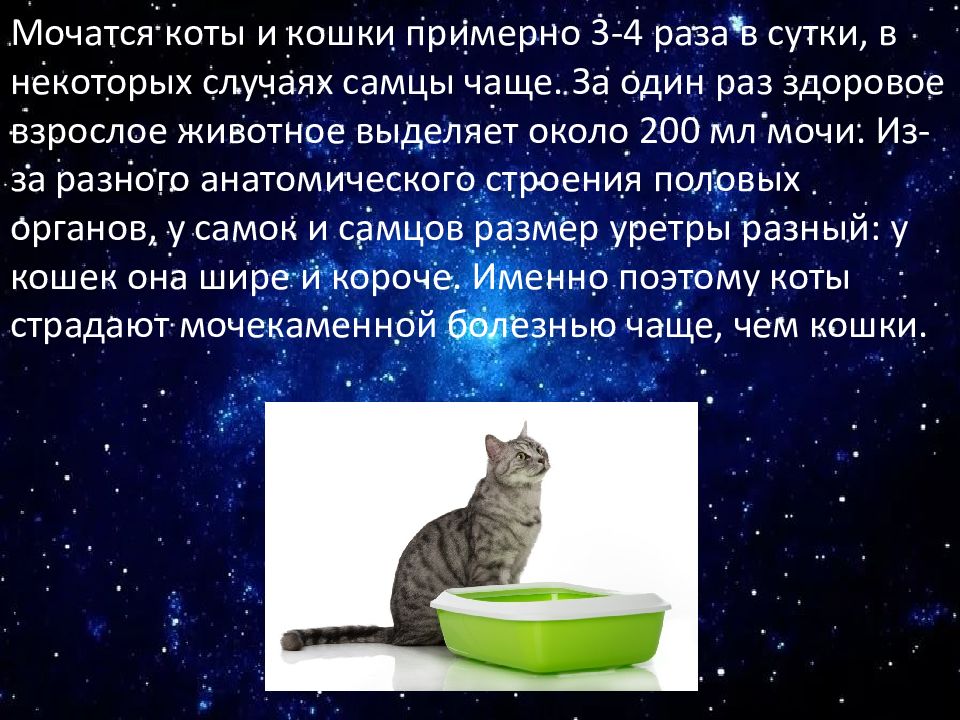 Мочатся коты и кошки примерно 3-4 раза в сутки, в некоторых случаях самцы чаще. За один раз здоровое взрослое животное выделяет около 200 мл мочи. Из-за разного анатомического строения половых органов, у самок и самцов размер уретры разный: у кошек она шире и короче. Именно поэтому коты страдают мочекаменной болезнью чаще, чем кошки.